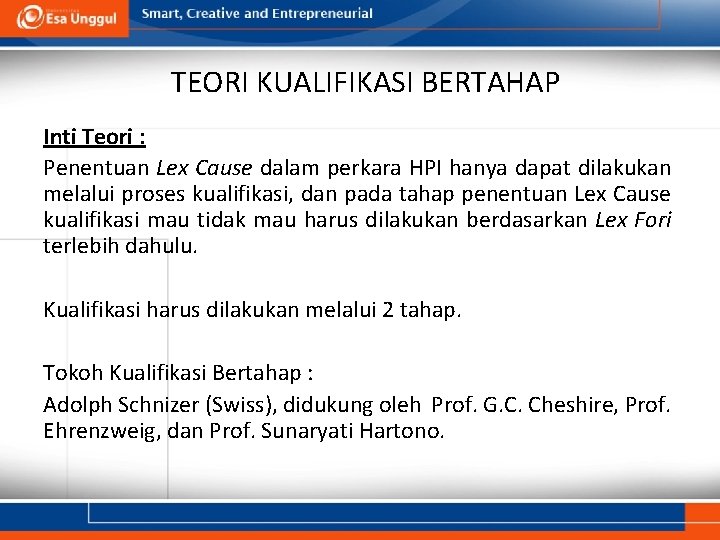 Esa Unggul

Smart, Creative and Entrepreneurial

TEORI KUALIFIKASI BERTAHAP

Inti Teori :

Penentuan Lex Cause dalam perkara HPI hanya dapat dilakukan melalui proses kualifikasi, dan pada tahap penentuan Lex Cause kualifikasi mau tidak mau harus dilakukan berdasarkan Lex Fori terlebih dahulu.

Kualifikasi harus dilakukan melalui 2 tahap.

Tokoh Kualifikasi Bertahap :

Adolph Schnizer (Swiss), didukung oleh Prof. G.C. Cheshire, Prof. Ehrenzweig, dan Prof. Sunaryati Hartono.